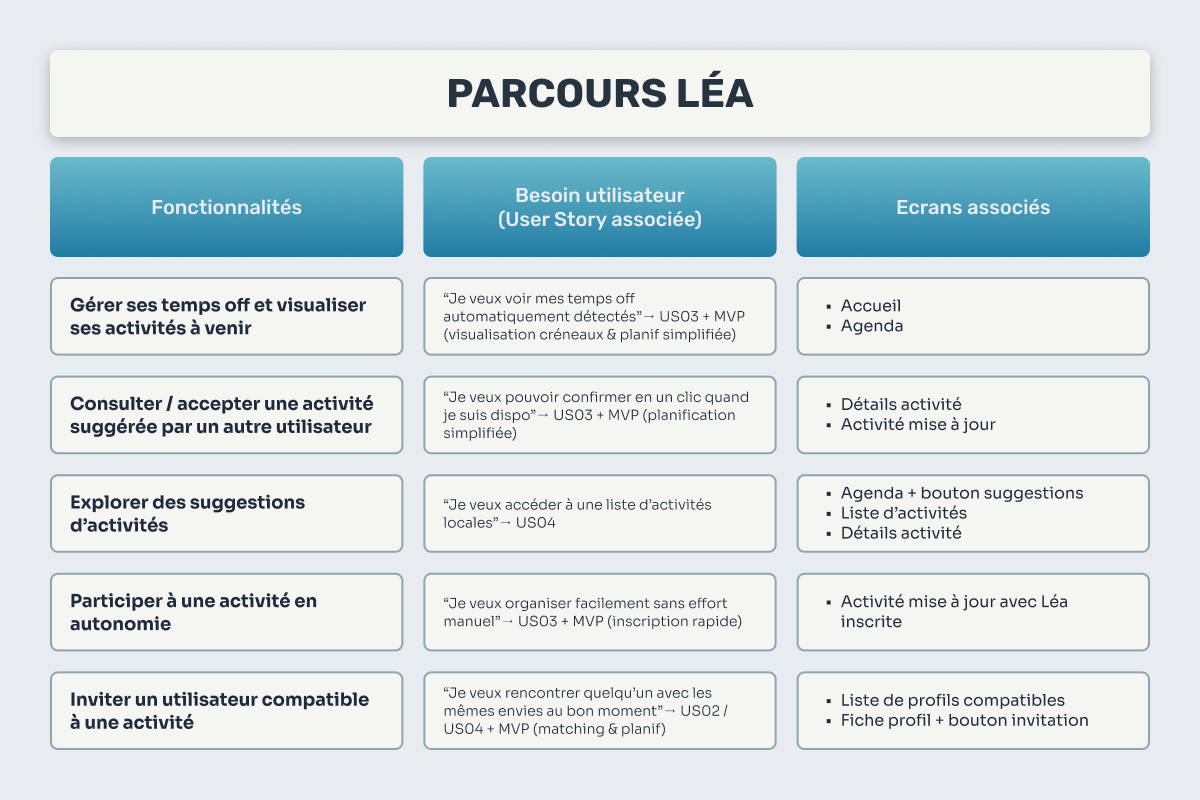 PARCOURS LÉA

| Fonctionnalités | Besoin utilisateur (User Story associée) | Ecrans associés |
|---|---|---|
| Gérer ses temps off et visualiser ses activités à venir | "Je veux voir mes temps off automatiquement détectés"→ US03 + MVP (visualisation créneaux & planif simplifiée) | ▪ Accueil ▪ Agenda |
| Consulter / accepter une activité suggérée par un autre utilisateur | "Je veux pouvoir confirmer en un clic quand je suis dispo"→ US03 + MVP (planification simplifiée) | ▪ Détails activité ▪ Activité mise à jour |
| Explorer des suggestions d'activités | "Je veux accéder à une liste d'activités locales"→ US04 | ▪ Agenda + bouton suggestions ▪ Liste d'activités ▪ Détails activité |
| Participer à une activité en autonomie | "Je veux organiser facilement sans effort manuel"→ US03 + MVP (inscription rapide) | ▪ Activité mise à jour avec Léa inscrite |
| Inviter un utilisateur compatible à une activité | "Je veux rencontrer quelqu'un avec les mêmes envies au bon moment"→ US02 / US04 + MVP (matching & planif) | ▪ Liste de profils compatibles ▪ Fiche profil + bouton invitation |